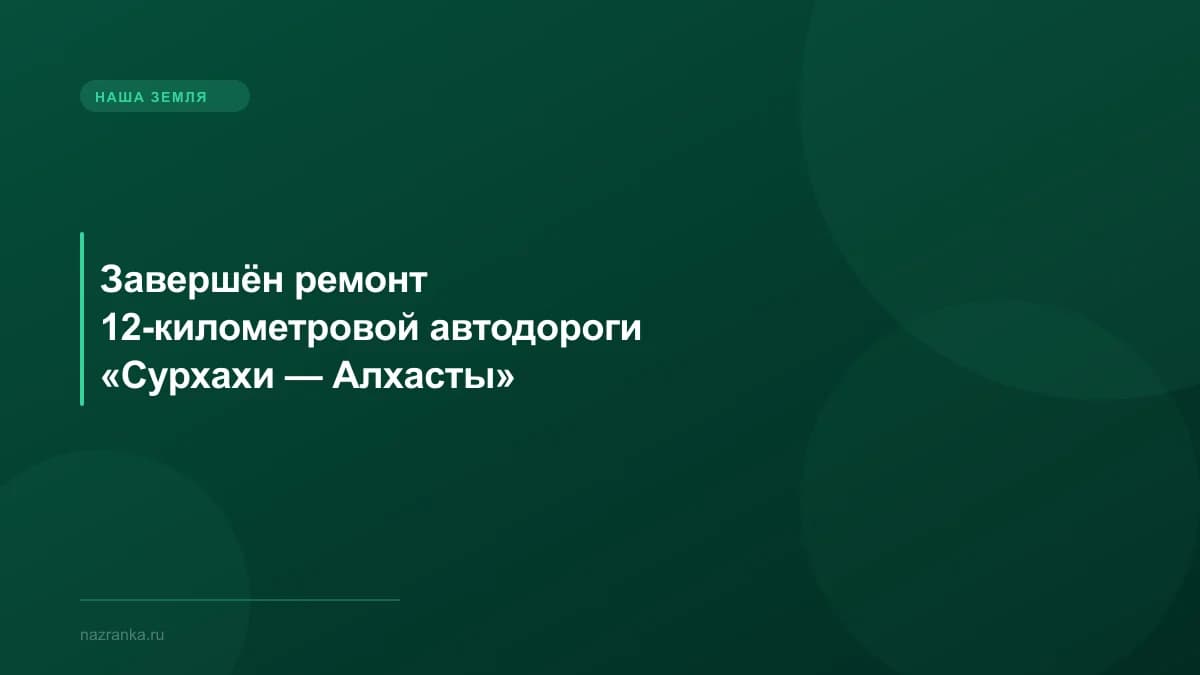 НАША ЗЕМЛЯ

Завершён ремонт 12-километровой автодороги «Сурхахи — Алхасты»

nazranka.ru